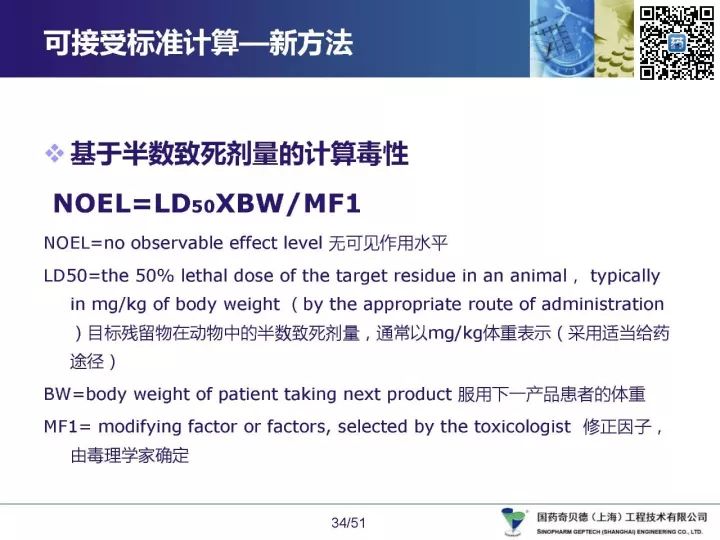 可接受标准计算—新方法

❖ 基于半数致死剂量的计算毒性

NOEL=LD$_{50}$XBW/MF1

NOEL=no observable effect level 无可见作用水平

LD50=the 50% lethal dose of the target residue in an animal， typically in mg/kg of body weight （by the appropriate route of administration ）目标残留物在动物中的半数致死剂量，通常以mg/kg体重表示（采用适当给药途径）

BW=body weight of patient taking next product 服用下一产品患者的体重

MF1= modifying factor or factors, selected by the toxicologist 修正因子，由毒理学家确定

34/51

国药奇贝德（上海）工程技术有限公司
SINOPHARM GEPTECH (SHANGHAI) ENGINEERING CO., LTD.